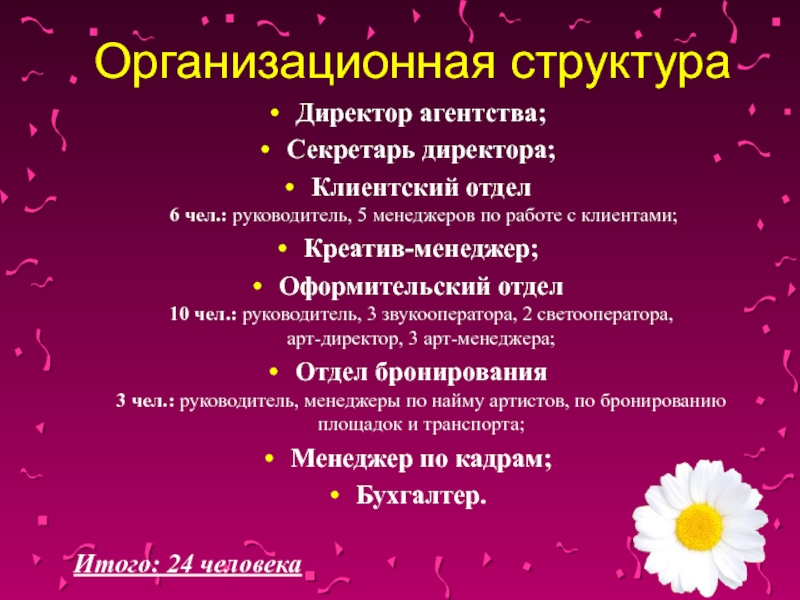 Организационная структура

• Директор агентства;

• Секретарь директора;

• Клиентский отдел
6 чел.: руководитель, 5 менеджеров по работе с клиентами;

• Креатив-менеджер;

• Оформительский отдел
10 чел.: руководитель, 3 звукооператора, 2 светооператора, арт-директор, 3 арт-менеджера;

• Отдел бронирования
3 чел.: руководитель, менеджеры по найму артистов, по бронированию площадок и транспорта;

• Менеджер по кадрам;

• Бухгалтер.

Итого: 24 человека